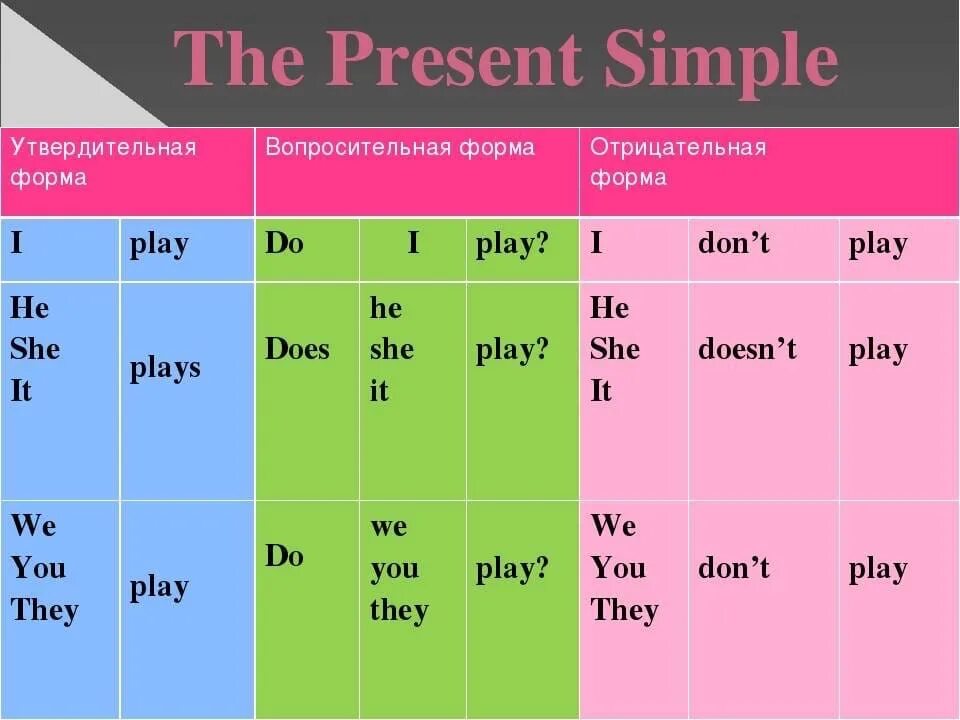 The Present Simple

| Утвердительная форма | | Вопросительная форма | | | Отрицательная форма | | |
|---|---|---|---|---|---|---|---|
| I | play | Do | I | play? | I | don't | play |
| He She It | plays | Does | he she it | play? | He She It | doesn't | play |
| We You They | play | Do | we you they | play? | We You They | don't | play |